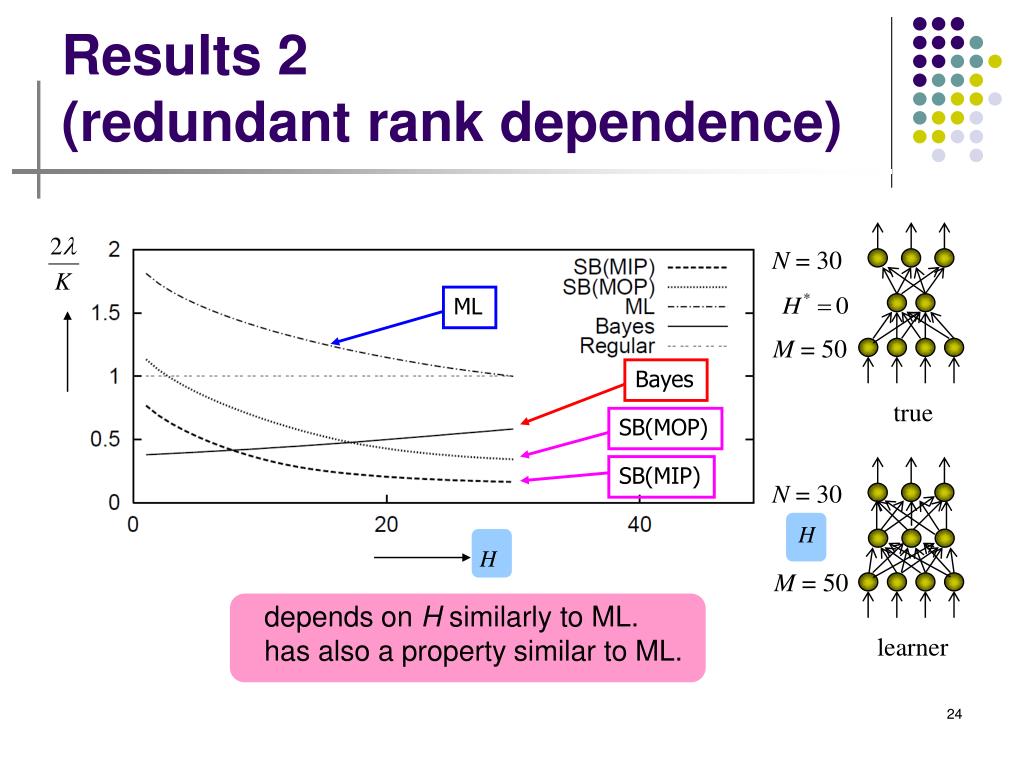 Results 2
(redundant rank dependence)

$\frac{2\lambda}{K}$

2
1.5
1
0.5
0
0
20
40

SB(MIP)
SB(MOP)
ML
Bayes
Regular

ML

Bayes

SB(MOP)

SB(MIP)

$H$

$N = 30$
$H^* = 0$
$M = 50$
true

$N = 30$
$H$
$M = 50$
learner

depends on $H$ similarly to ML.
has also a property similar to ML.

24